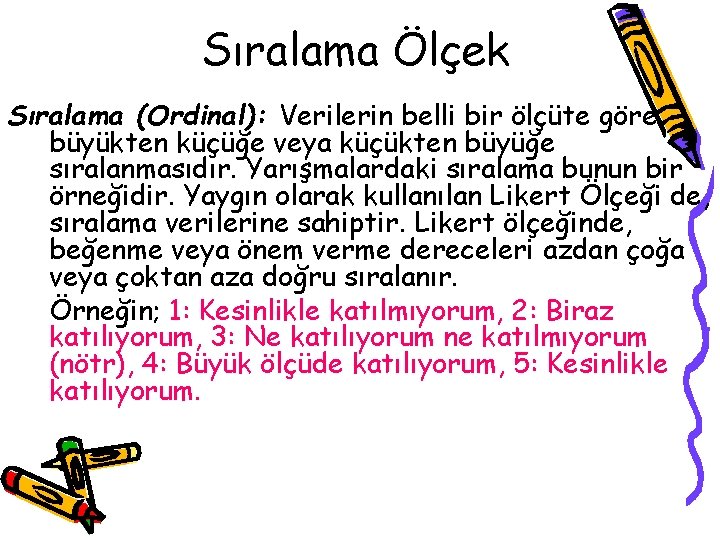 Sıralama Ölçek

Sıralama (Ordinal): Verilerin belli bir ölçüte göre büyükten küçüğe veya küçükten büyüğe sıralanmasıdır. Yarışmalardaki sıralama bunun bir örneğidir. Yaygın olarak kullanılan Likert Ölçeği de, sıralama verilerine sahiptir. Likert ölçeğinde, beğenme veya önem verme dereceleri azdan çoğa veya çoktan aza doğru sıralanır.

Örneğin; 1: Kesinlikle katılmıyorum, 2: Biraz katılıyorum, 3: Ne katılıyorum ne katılmıyorum (nötr), 4: Büyük ölçüde katılıyorum, 5: Kesinlikle katılıyorum.